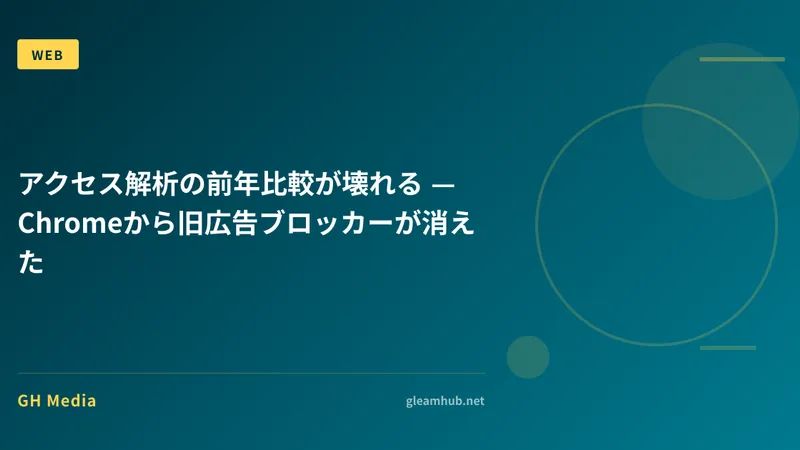 WEB

アクセス解析の前年比較が壊れる — Chromeから旧広告ブロッカーが消えた

GH Media

gleamhub.net